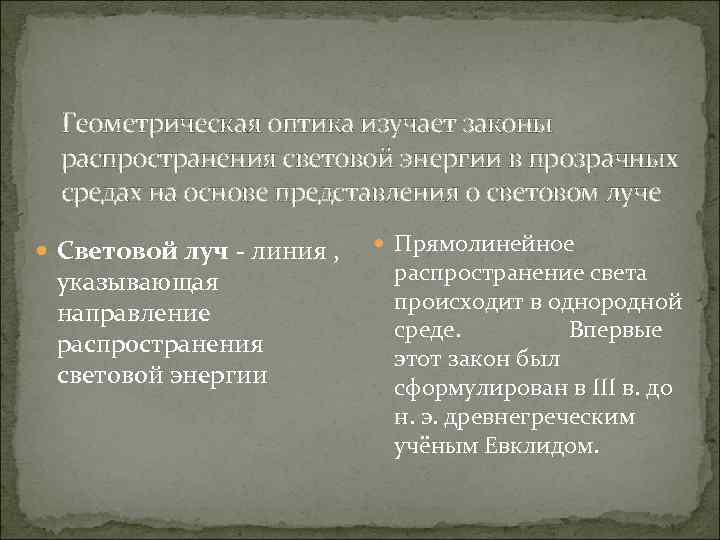 Геометрическая оптика изучает законы распространения световой энергии в прозрачных средах на основе представления о световом луче

Световой луч - линия , указывающая направление распространения световой энергии

Прямолинейное распространение света происходит в однородной среде. Впервые этот закон был сформулирован в III в. до н. э. древнегреческим учёным Евклидом.